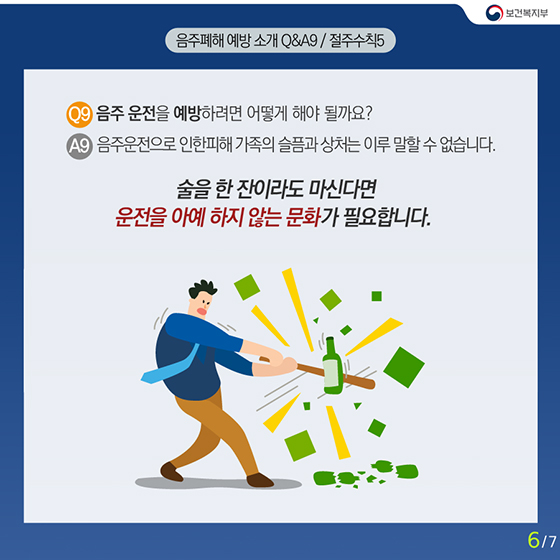 보건복지부

음주폐해 예방 소개 Q&A9 / 절주수칙5

Q9 음주 운전을 예방하려면 어떻게 해야 될까요?

A9 음주운전으로 인한피해 가족의 슬픔과 상처는 이루 말할 수 없습니다.

술을 한 잔이라도 마신다면
운전을 아예 하지 않는 문화가 필요합니다.

6/7